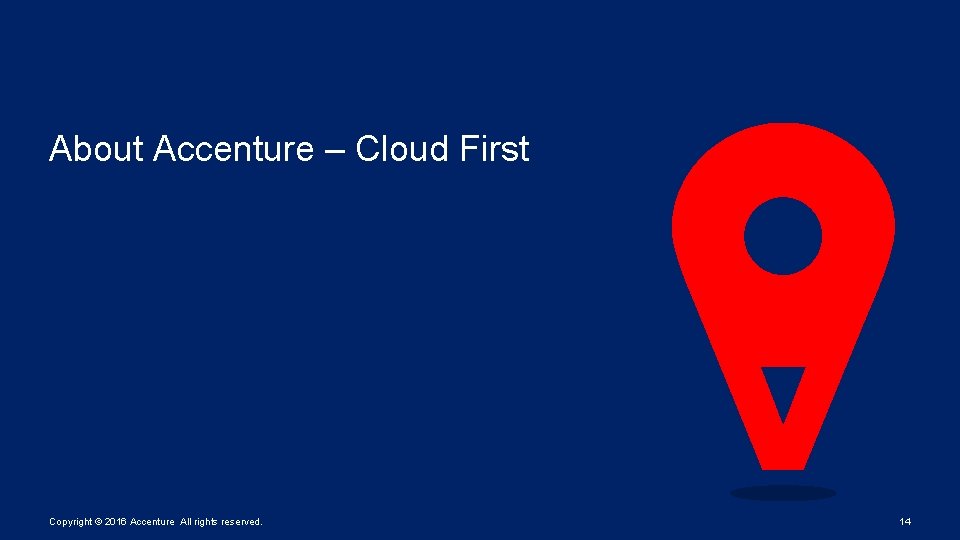 About Accenture – Cloud First

Copyright © 2016 Accenture All rights reserved.

14